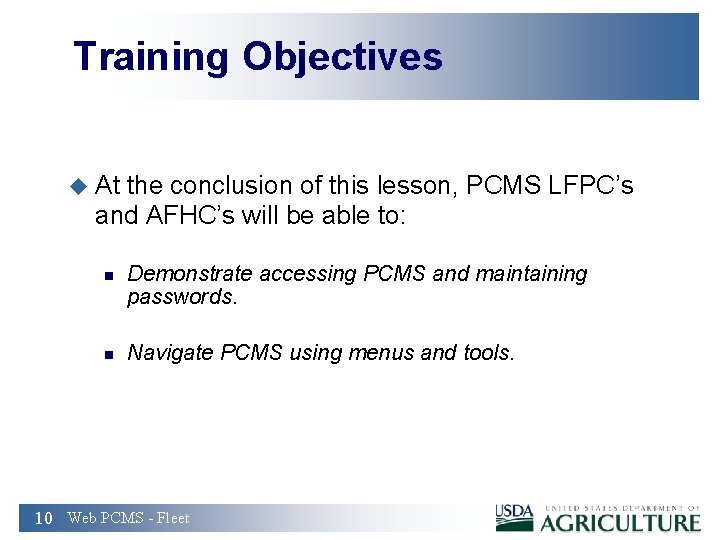 Training Objectives

At the conclusion of this lesson, PCMS LFPC's and AFHC's will be able to:

Demonstrate accessing PCMS and maintaining passwords.

Navigate PCMS using menus and tools.

10 Web PCMS - Fleet

USDA UNITED STATES DEPARTMENT OF AGRICULTURE